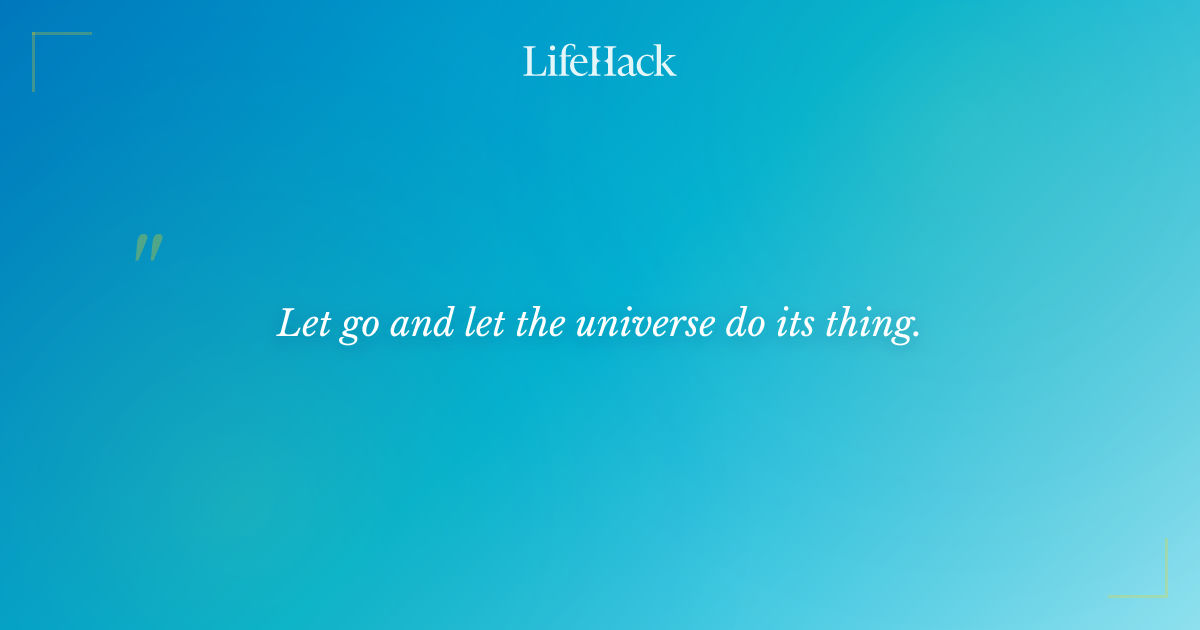 LifeHack

"

Let go and let the universe do its thing.